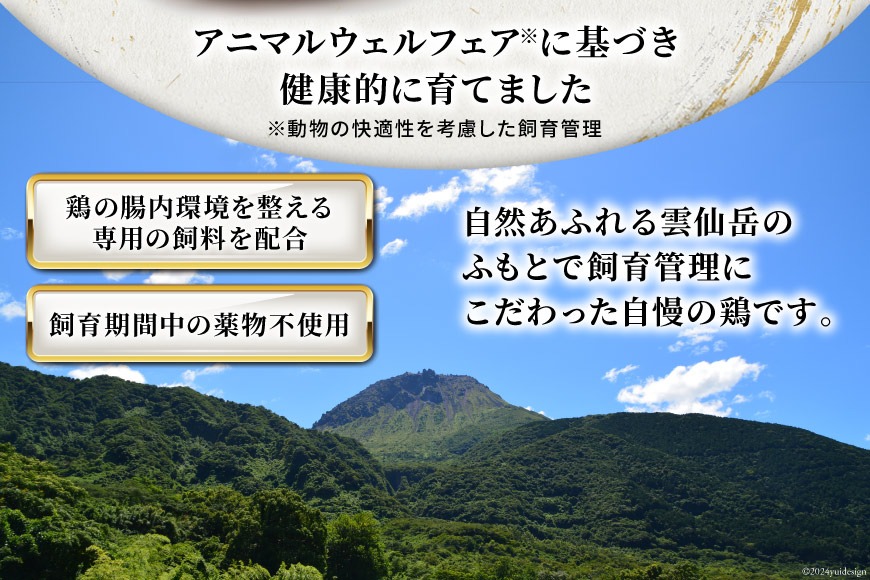 アニマルウェルフェア※に基づき
健康的に育てました
※動物の快適性を考慮した飼育管理

鶏の腸内環境を整える
専用の飼料を配合

飼育期間中の薬物不使用

自然あふれる雲仙岳の
ふもとで飼育管理に
こだわった自慢の鶏です。

©2024yuidesign